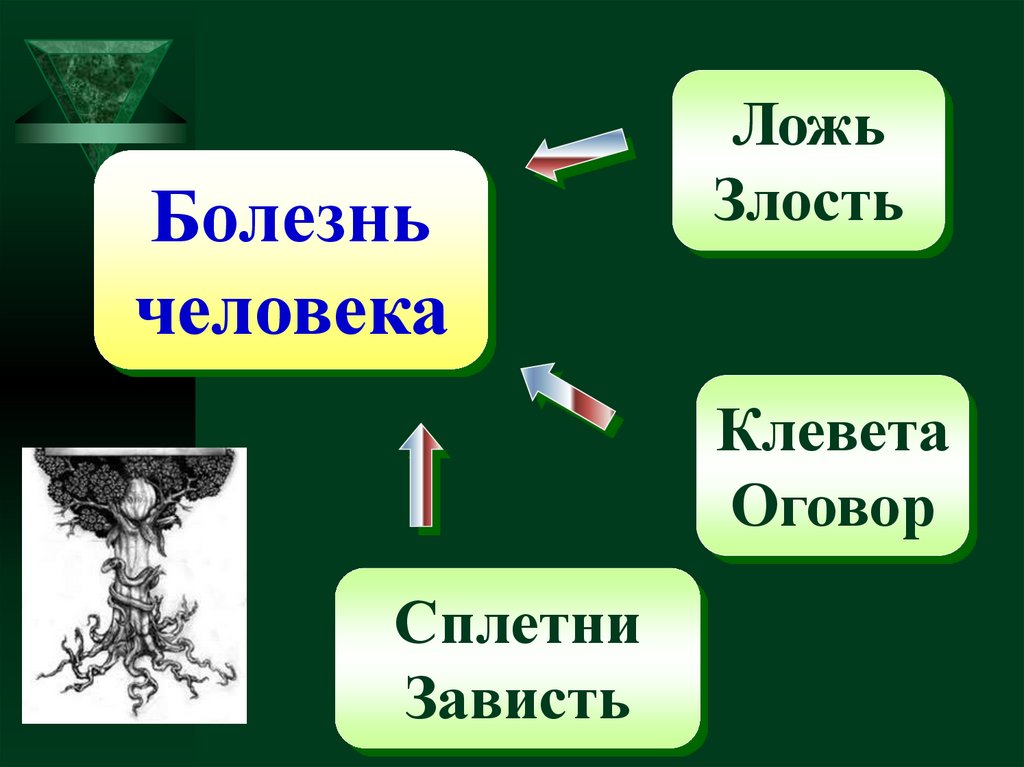 Болезнь человека

Ложь
Злость

Клевета
Оговор

Сплетни
Зависть